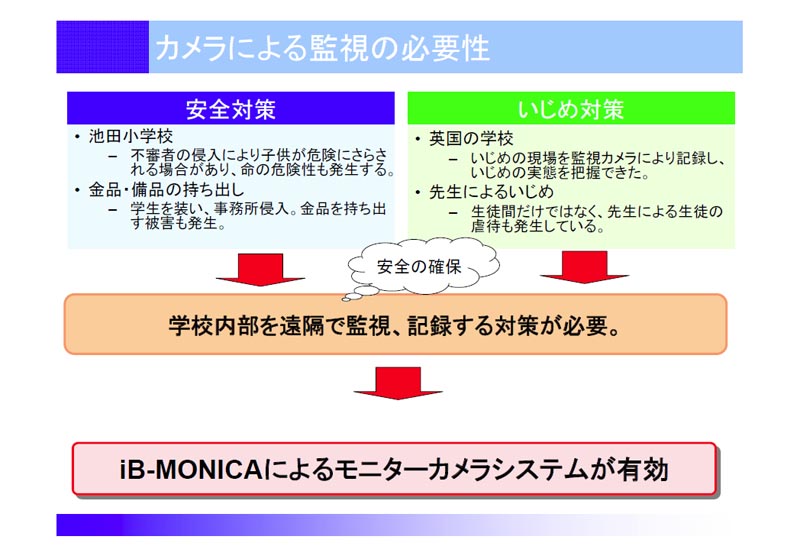 カメラによる監視の必要性

安全対策

• 池田小学校
– 不審者の侵入により子供が危険にさらされる場合があり、命の危険性も発生する。
• 金品・備品の持ち出し
– 学生を装い、事務所侵入。金品を持ち出す被害も発生。

いじめ対策

• 英国の学校
– いじめの現場を監視カメラにより記録し、いじめの実態を把握できた。
• 先生によるいじめ
– 生徒間だけではなく、先生による生徒の虐待も発生している。

安全の確保

学校内部を遠隔で監視、記録する対策が必要。

iB-MONICAによるモニターカメラシステムが有効